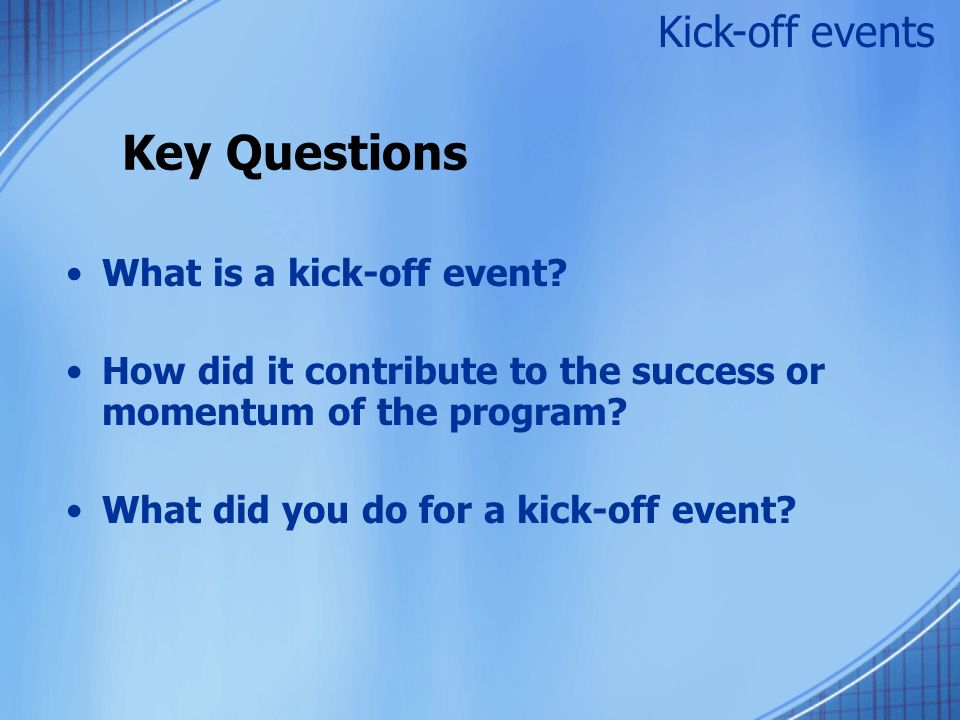 Kick-off events

Key Questions

• What is a kick-off event?

• How did it contribute to the success or momentum of the program?

• What did you do for a kick-off event?